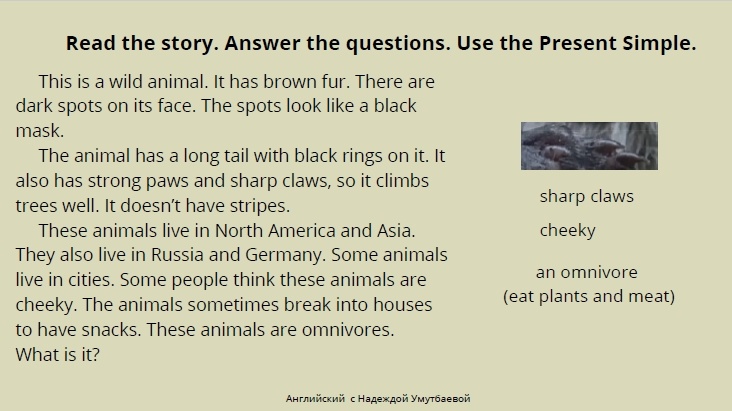 Read the story. Answer the questions. Use the Present Simple.

This is a wild animal. It has brown fur. There are dark spots on its face. The spots look like a black mask.

The animal has a long tail with black rings on it. It also has strong paws and sharp claws, so it climbs trees well. It doesn't have stripes.

These animals live in North America and Asia. They also live in Russia and Germany. Some animals live in cities. Some people think these animals are cheeky. The animals sometimes break into houses to have snacks. These animals are omnivores.
What is it?

sharp claws

cheeky

an omnivore
(eat plants and meat)

Английский с Надеждой Умутбаевой